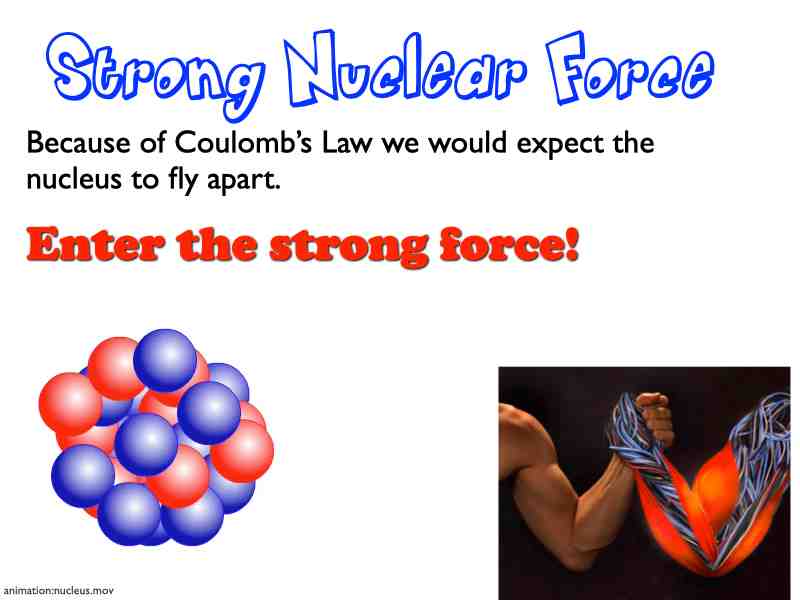 Strong Nuclear Force

Because of Coulomb's Law we would expect the nucleus to fly apart.

Enter the strong force!

animation:nucleus.mov